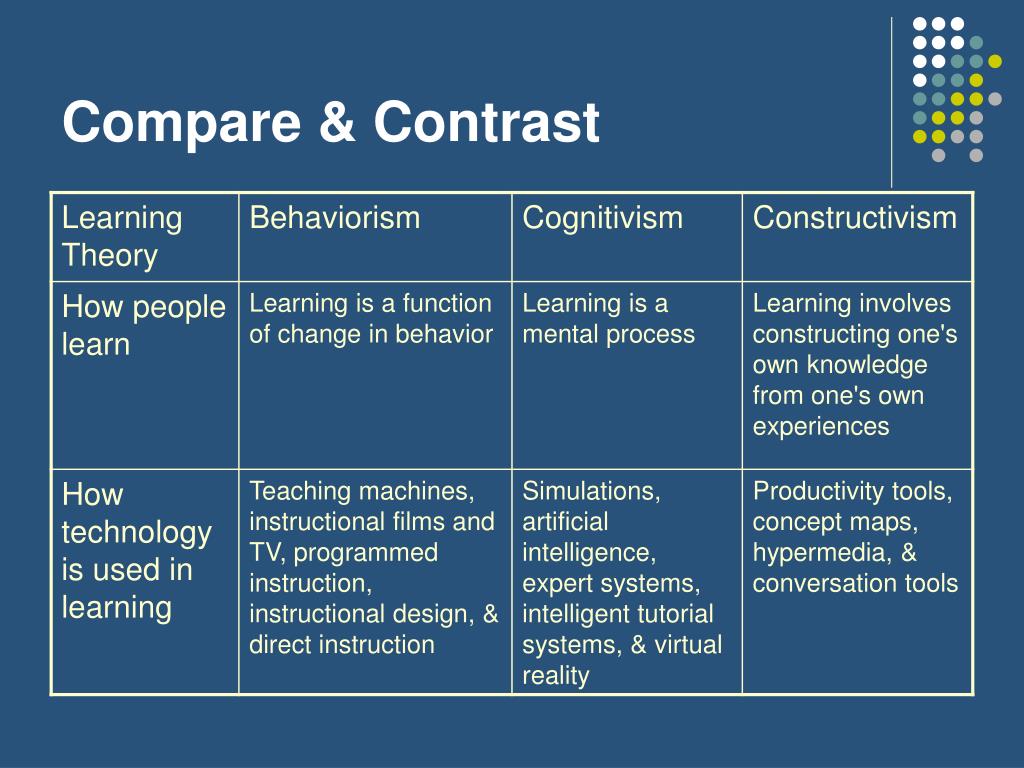 Compare & Contrast

| Learning Theory | Behaviorism | Cognitivism | Constructivism |
|---|---|---|---|
| How people learn | Learning is a function of change in behavior | Learning is a mental process | Learning involves constructing one's own knowledge from one's own experiences |
| How technology is used in learning | Teaching machines, instructional films and TV, programmed instruction, instructional design, & direct instruction | Simulations, artificial intelligence, expert systems, intelligent tutorial systems, & virtual reality | Productivity tools, concept maps, hypermedia, & conversation tools |